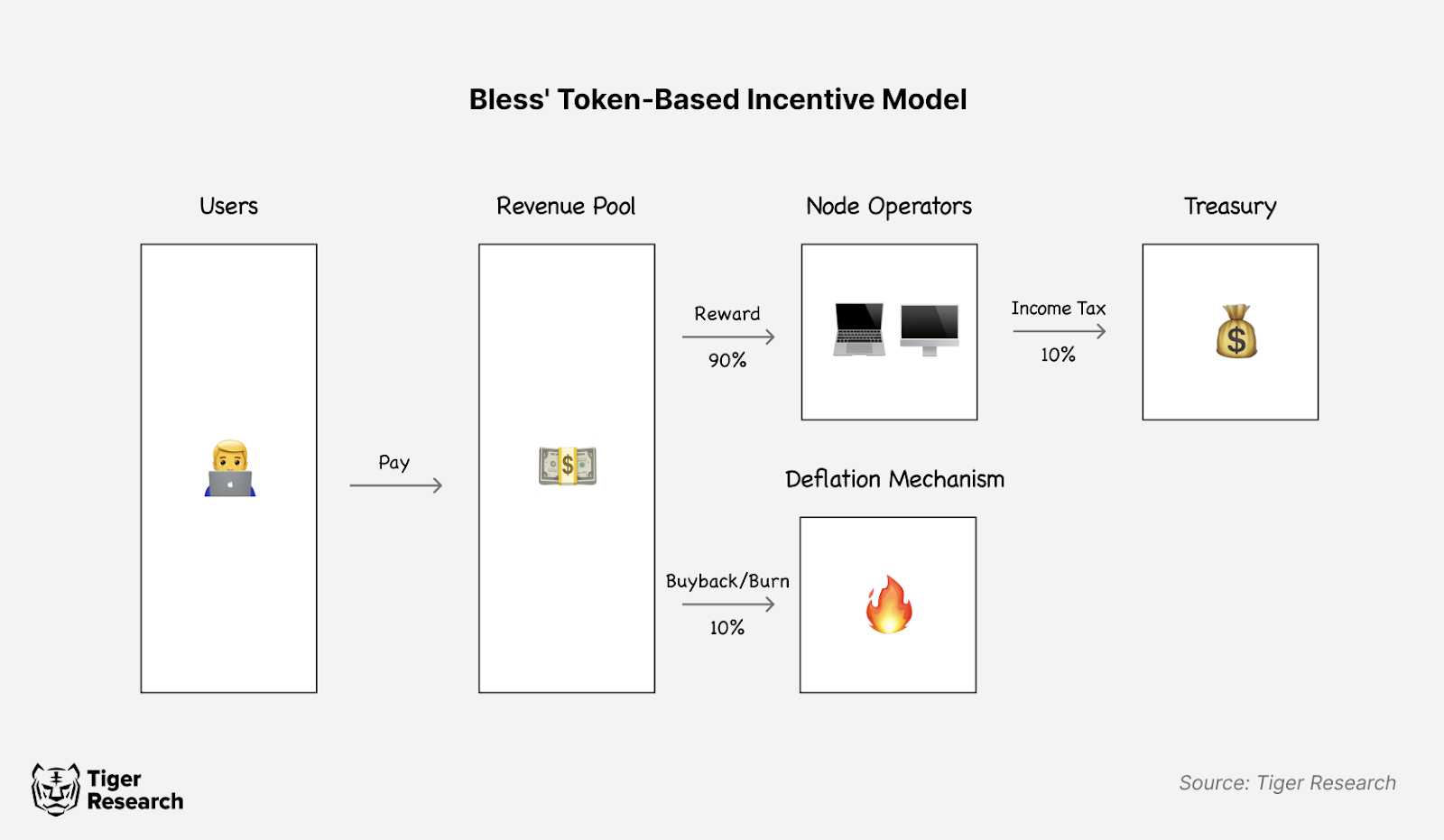 Bless' Token-Based Incentive Model

Users

Pay

Revenue Pool

Reward

90%

Node Operators

Income Tax

10%

Treasury

Deflation Mechanism

Buyback/Burn

10%

Tiger Research

Source: Tiger Research